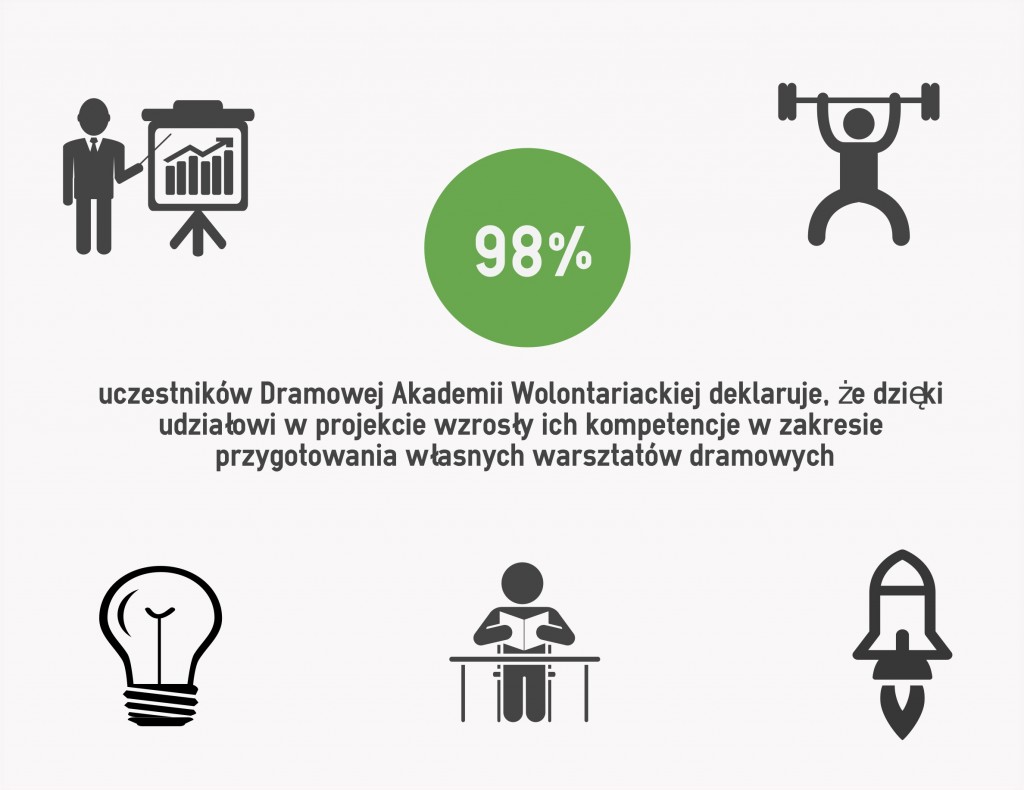 98%

uczestników Dramowej Akademii Wolontariackiej deklaruje, że dzięki udziałowi w projekcie wzrosły ich kompetencje w zakresie przygotowania własnych warsztatów dramowych